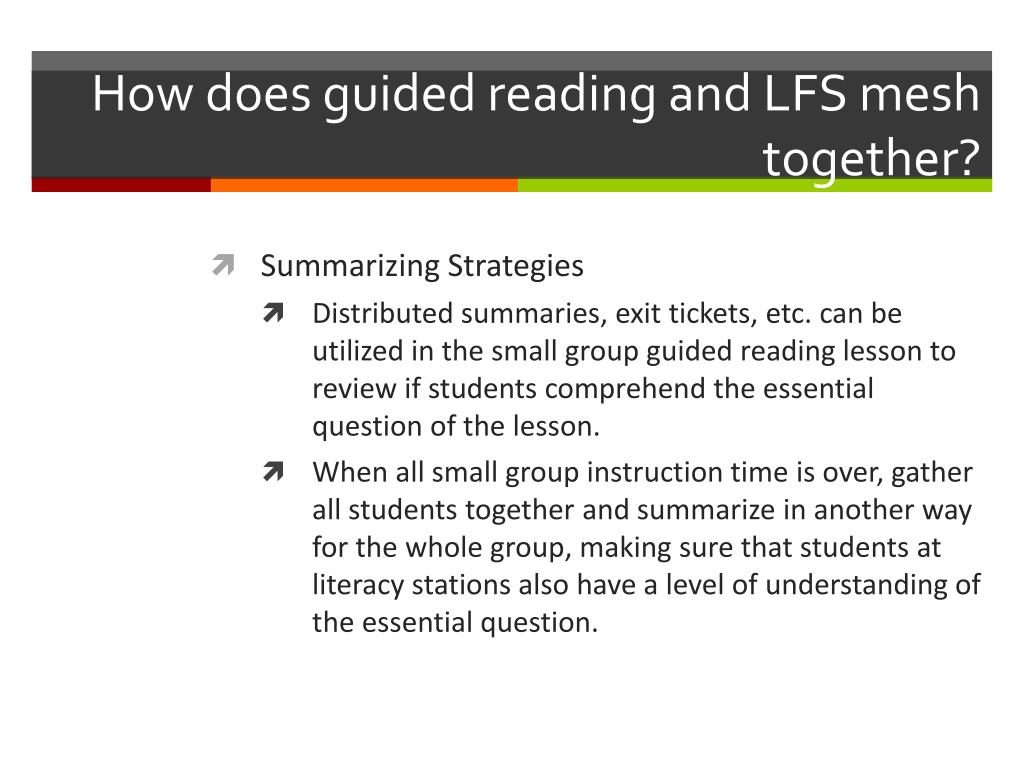 How does guided reading and LFS mesh together?

Summarizing Strategies

Distributed summaries, exit tickets, etc. can be utilized in the small group guided reading lesson to review if students comprehend the essential question of the lesson.

When all small group instruction time is over, gather all students together and summarize in another way for the whole group, making sure that students at literacy stations also have a level of understanding of the essential question.